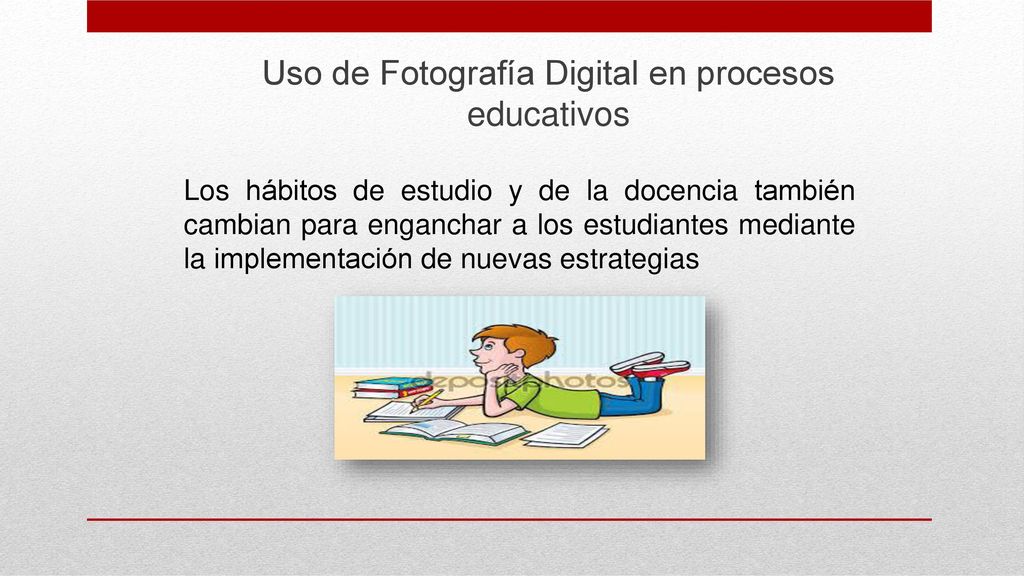 Uso de Fotografía Digital en procesos educativos

Los hábitos de estudio y de la docencia también cambian para enganchar a los estudiantes mediante la implementación de nuevas estrategias

depositphotos